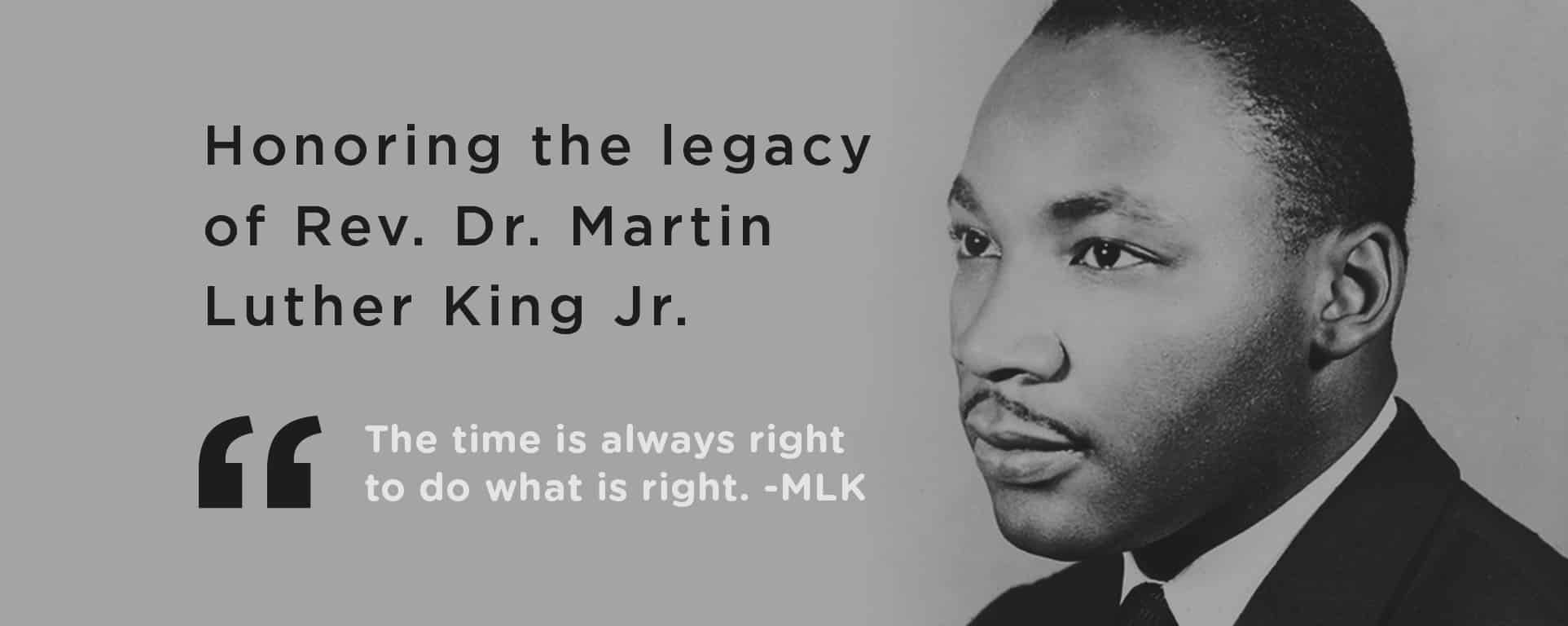 Honoring the legacy of Rev. Dr. Martin Luther King Jr.

“ The time is always right to do what is right. -MLK